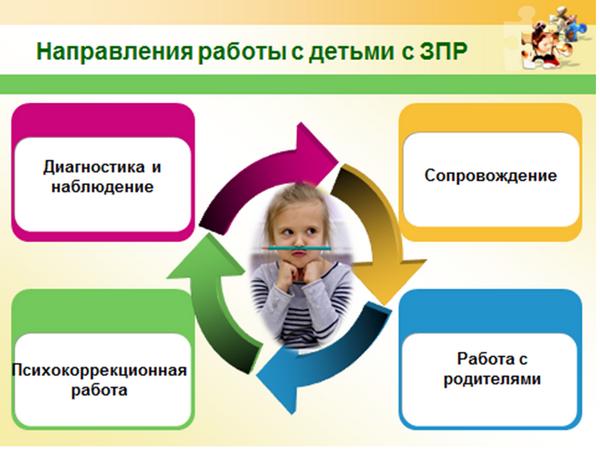 Направления работы с детьми с ЗПР

Диагностика и наблюдение

Сопровождение

Психокоррекционная работа

Работа с родителями